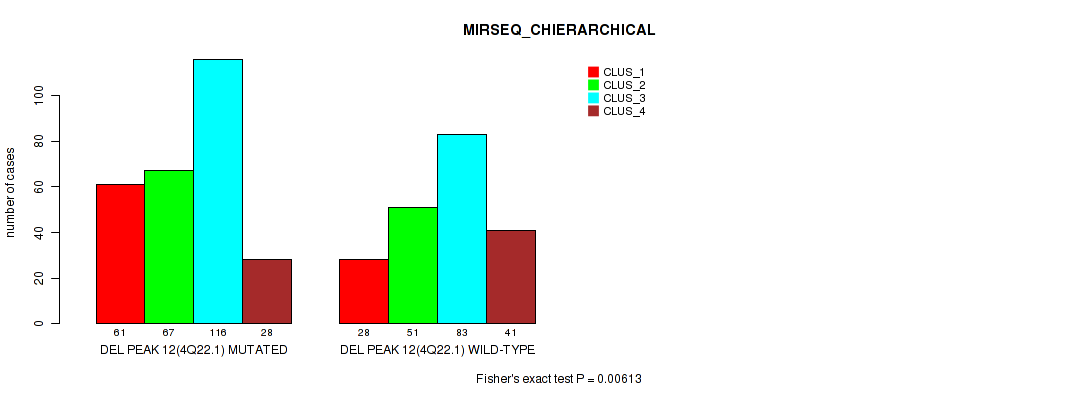 MIRSEQ_CHIERARCHICAL

CLUS_1
CLUS_2
CLUS_3
CLUS_4

number of cases

0
20
40
60
80
100

61 67 116 28
DEL PEAK 12(4Q22.1) MUTATED

28 51 83 41
DEL PEAK 12(4Q22.1) WILD-TYPE

Fisher's exact test P = 0.00613